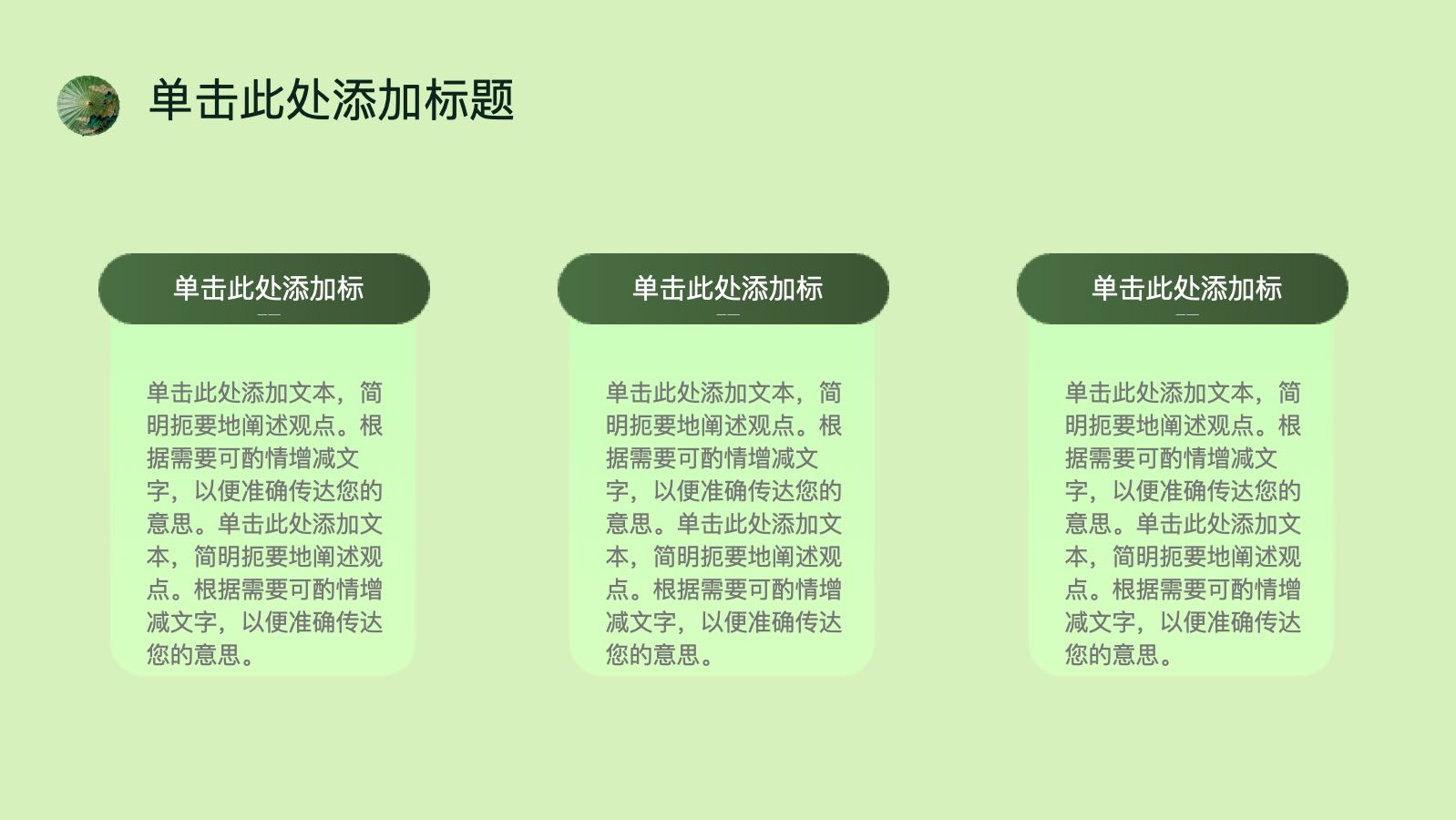 单击此处添加标题

单击此处添加标

单击此处添加文本，简明扼要地阐述观点。根据需要可酌情增减文字，以便准确传达您的意思。单击此处添加文本，简明扼要地阐述观点。根据需要可酌情增减文字，以便准确传达您的意思。

单击此处添加标

单击此处添加文本，简明扼要地阐述观点。根据需要可酌情增减文字，以便准确传达您的意思。单击此处添加文本，简明扼要地阐述观点。根据需要可酌情增减文字，以便准确传达您的意思。

单击此处添加标

单击此处添加文本，简明扼要地阐述观点。根据需要可酌情增减文字，以便准确传达您的意思。单击此处添加文本，简明扼要地阐述观点。根据需要可酌情增减文字，以便准确传达您的意思。